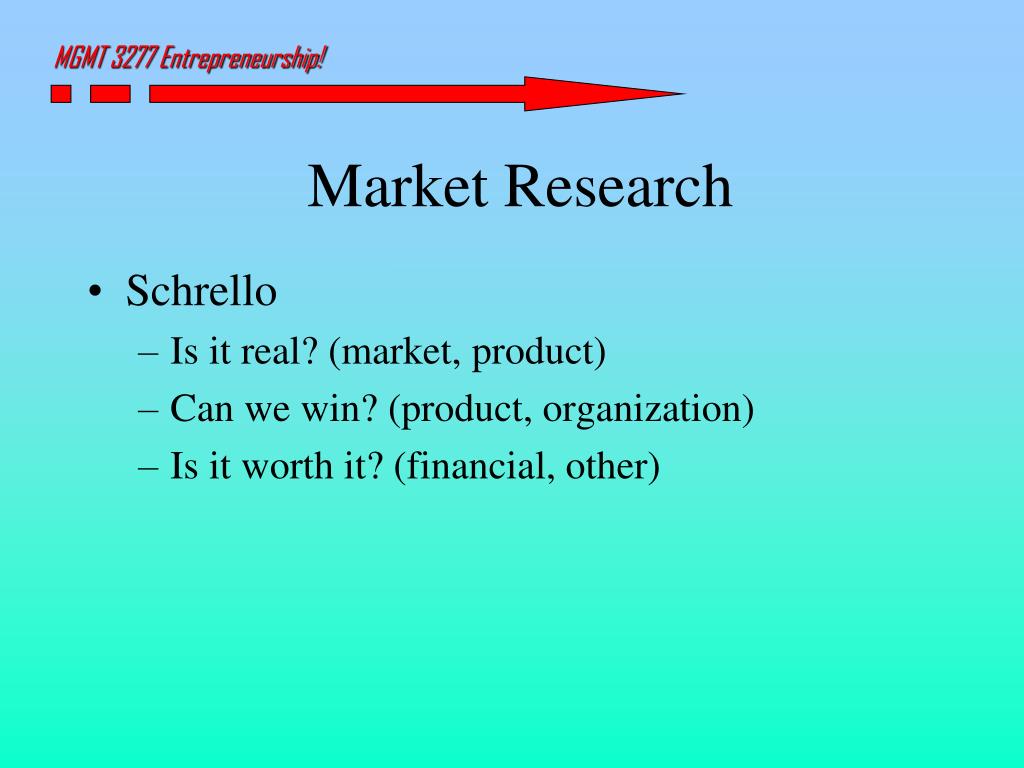 MGMT 3277 Entrepreneurship!

Market Research

• Schrello
– Is it real? (market, product)
– Can we win? (product, organization)
– Is it worth it? (financial, other)